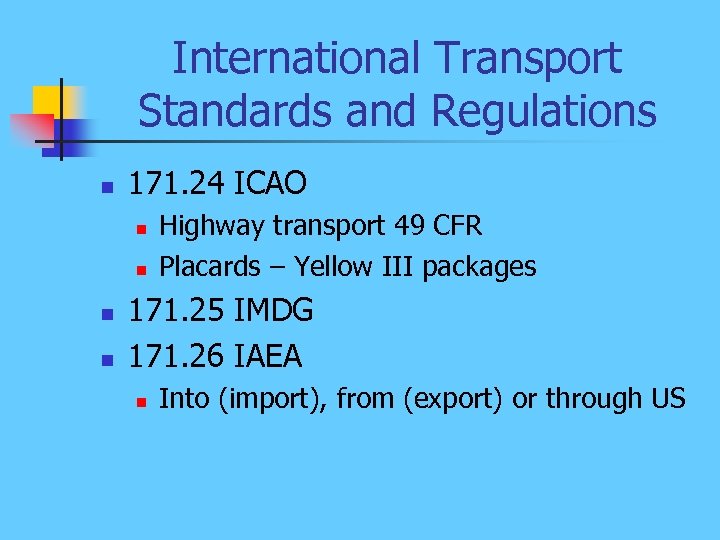 International Transport Standards and Regulations

- 171.24 ICAO
  - Highway transport 49 CFR
  - Placards – Yellow III packages
- 171.25 IMDG
- 171.26 IAEA
  - Into (import), from (export) or through US